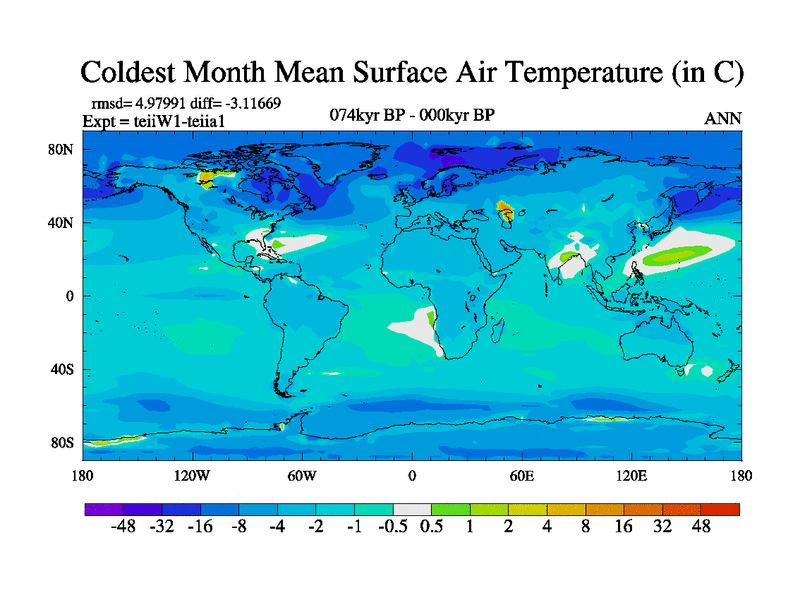 Coldest Month Mean Surface Air Temperature (in C)

rmsd= 4.97991 diff= -3.11669
Expt = teiiW1-teiia1

074kyr BP - 000kyr BP

ANN

80N
40N
0
40S
80S

180 120W 60W 0 60E 120E 180

-48 -32 -16 -8 -4 -2 -1 -0.5 0.5 1 2 4 8 16 32 48